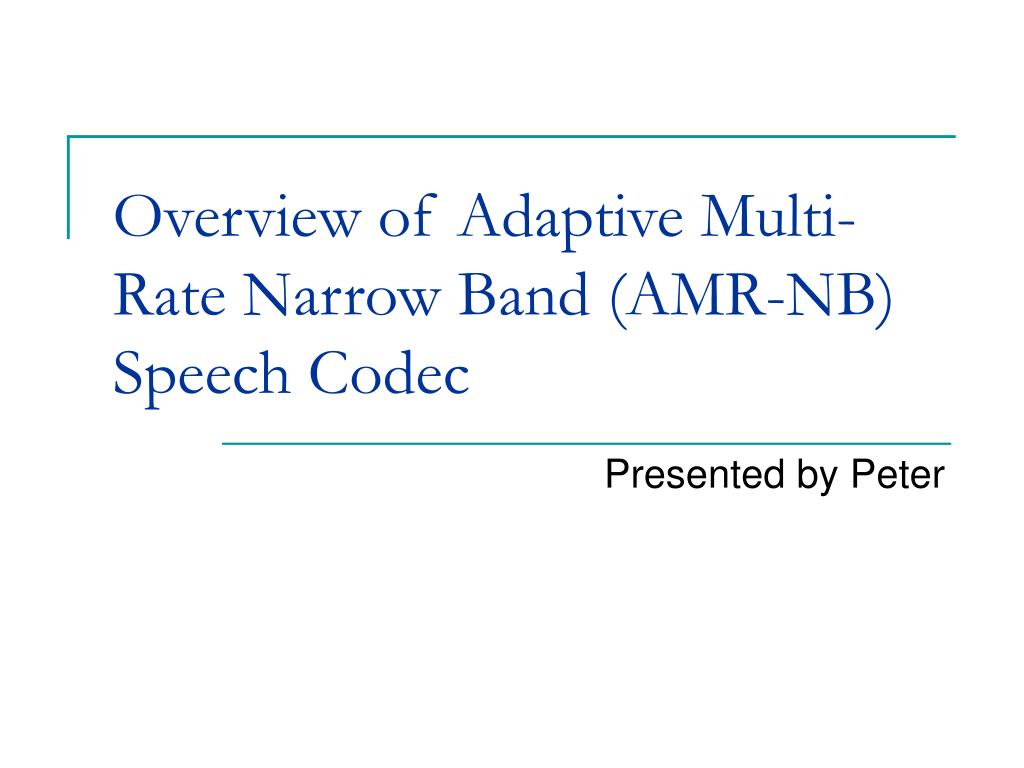 Overview of Adaptive Multi-Rate Narrow Band (AMR-NB) Speech Codec

Presented by Peter